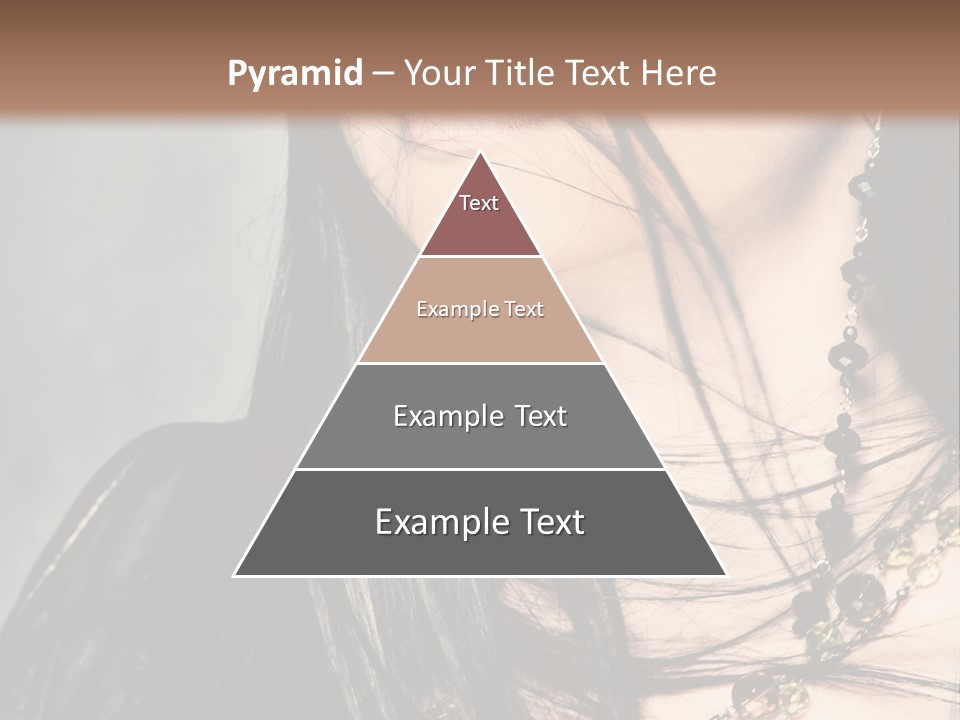 Pyramid – Your Title Text Here

Text

Example Text

Example Text

Example Text